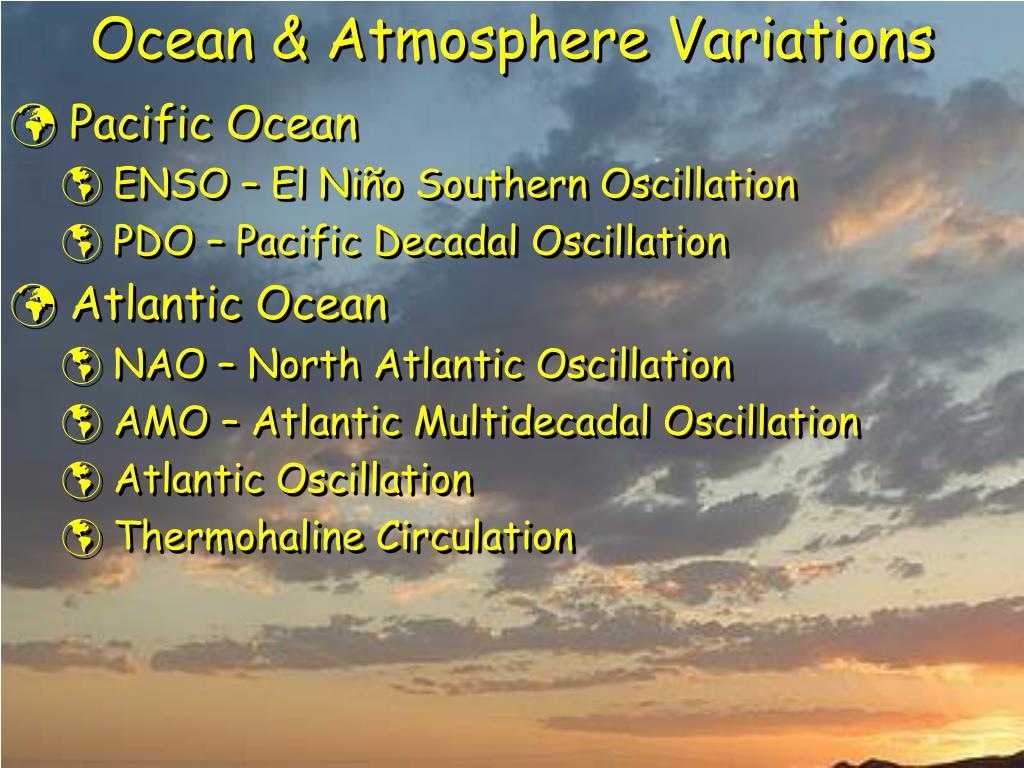 Ocean & Atmosphere Variations

Pacific Ocean

ENSO – El Niño Southern Oscillation

PDO – Pacific Decadal Oscillation

Atlantic Ocean

NAO – North Atlantic Oscillation

AMO – Atlantic Multidecadal Oscillation

Atlantic Oscillation

Thermohaline Circulation